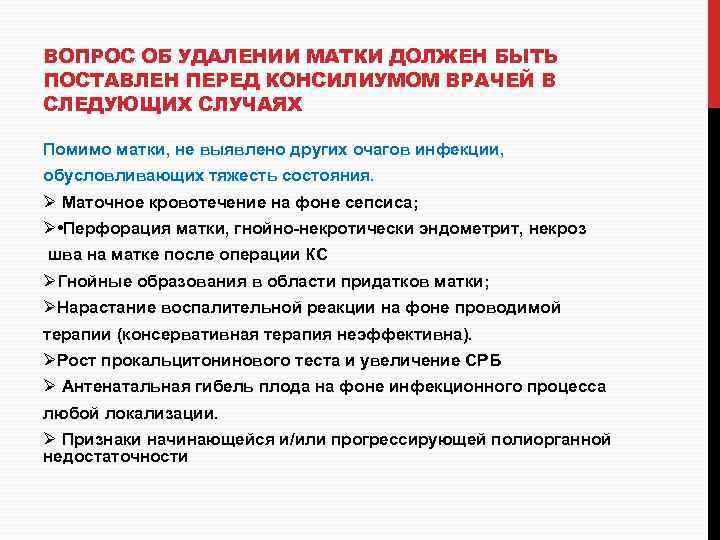 ВОПРОС ОБ УДАЛЕНИИ МАТКИ ДОЛЖЕН БЫТЬ ПОСТАВЛЕН ПЕРЕД КОНСИЛИУМОМ ВРАЧЕЙ В СЛЕДУЮЩИХ СЛУЧАЯХ

Помимо матки, не выявлено других очагов инфекции, обусловливающих тяжесть состояния.

➢ Маточное кровотечение на фоне сепсиса;

➢•Перфорация матки, гнойно-некротически эндометрит, некроз шва на матке после операции КС

➢Гнойные образования в области придатков матки;

➢Нарастание воспалительной реакции на фоне проводимой терапии (консервативная терапия неэффективна).

➢Рост прокальцитонинового теста и увеличение СРБ

➢ Антенатальная гибель плода на фоне инфекционного процесса любой локализации.

➢ Признаки начинающейся и/или прогрессирующей полиорганной недостаточности